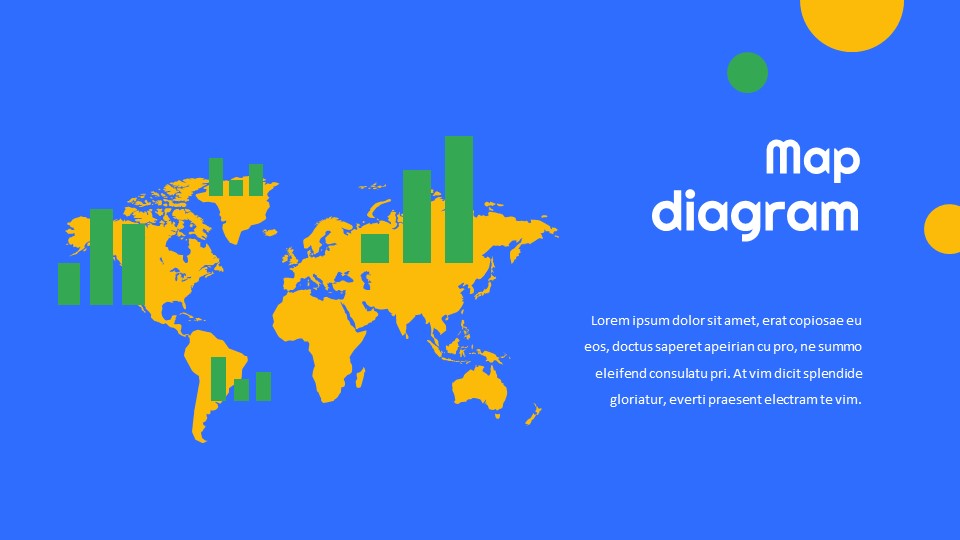 Map diagram

Lorem ipsum dolor sit amet, erat copiosae eu eos, doctus saperet apeirian cu pro, ne summo eleifend consulatu pri. At vim dicit splendide gloriatur, everti praesent electram te vim.